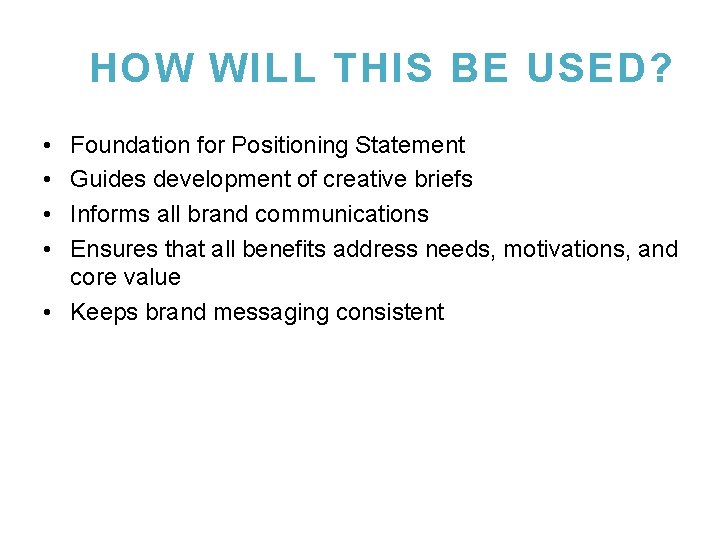 HOW WILL THIS BE USED?

• Foundation for Positioning Statement
• Guides development of creative briefs
• Informs all brand communications
• Ensures that all benefits address needs, motivations, and core value
• Keeps brand messaging consistent